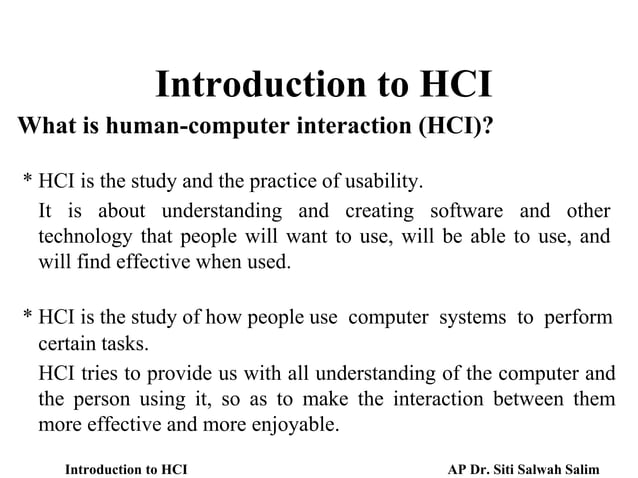 Introduction to HCI

What is human-computer interaction (HCI)?

* HCI is the study and the practice of usability.

It is about understanding and creating software and other technology that people will want to use, will be able to use, and will find effective when used.

* HCI is the study of how people use computer systems to perform certain tasks.

HCI tries to provide us with all understanding of the computer and the person using it, so as to make the interaction between them more effective and more enjoyable.

Introduction to HCI

AP Dr. Siti Salwah Salim